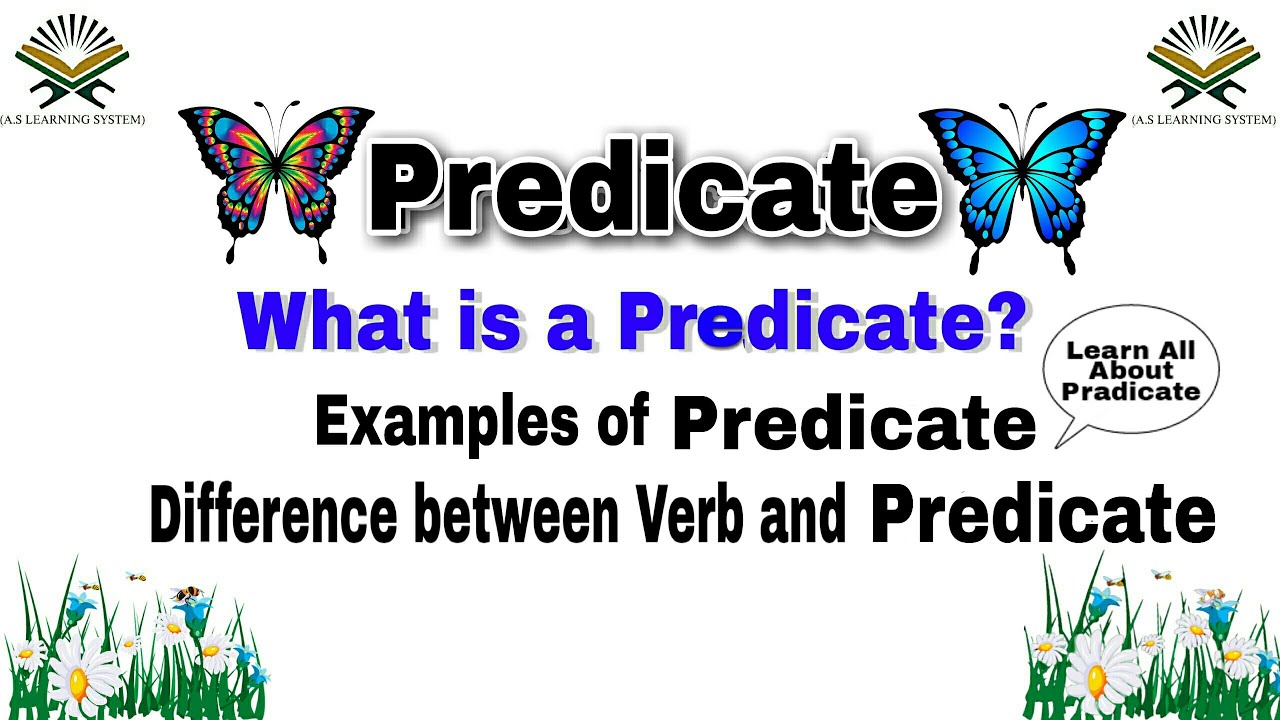 (A.S LEARNING SYSTEM)

(A.S LEARNING SYSTEM)

Predicate

What is a Predicate?

Learn All About Pradicate

Examples of Predicate

Difference between Verb and Predicate